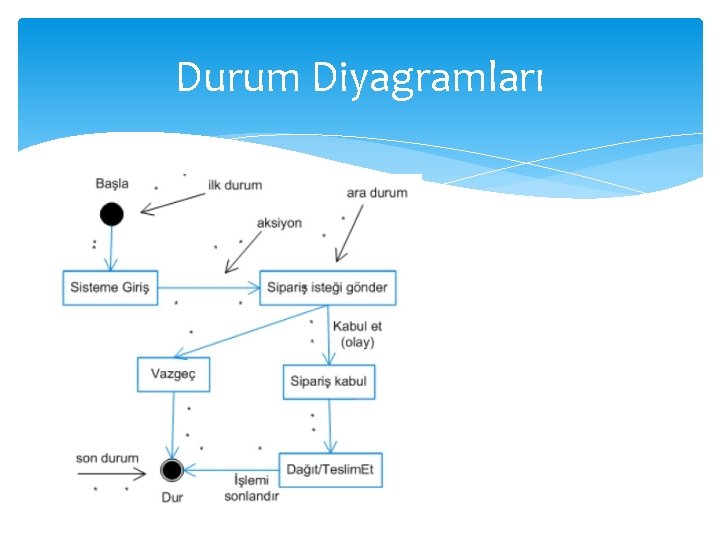 Durum Diyagramları

Başla

ilk durum

ara durum

aksiyon

Sisteme Giriş

Sipariş isteği gönder

Kabul et (olay)

Vazgeç

Sipariş kabul

son durum

Dur

İşlemi sonlandır

Dağıt/TeslimEt